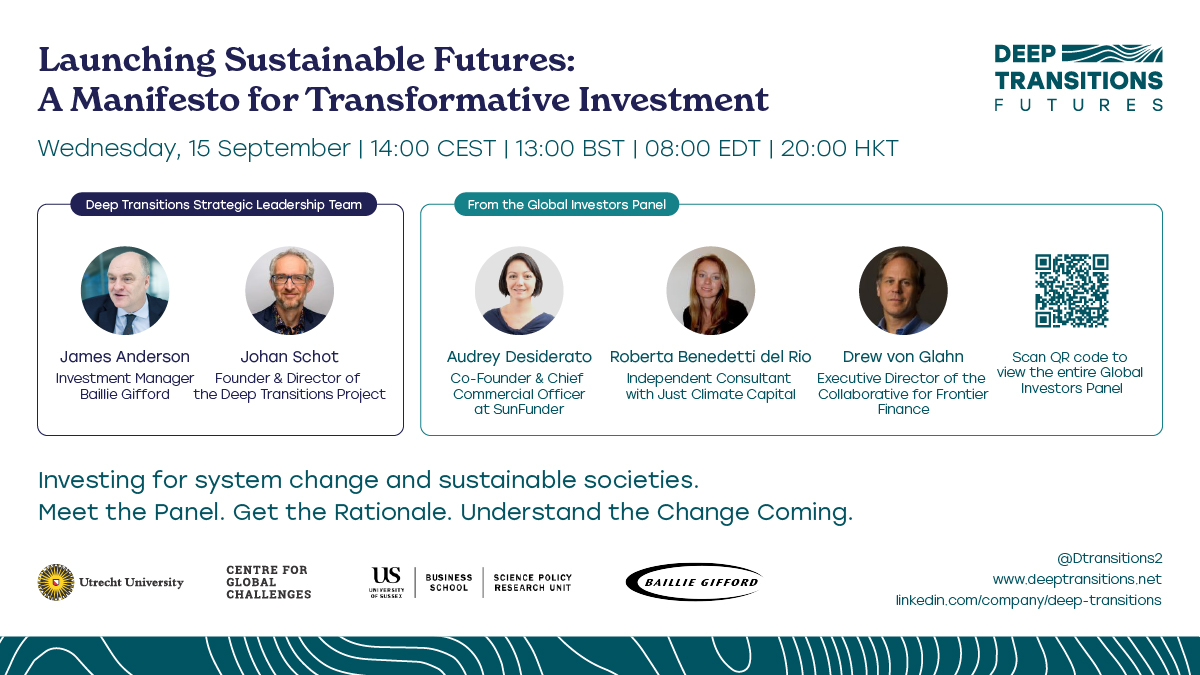 Launching Sustainable Futures:
A Manifesto for Transformative Investment

DEEP TRANSITIONS FUTURES

Wednesday, 15 September | 14:00 CEST | 13:00 BST | 08:00 EDT | 20:00 HKT

Deep Transitions Strategic Leadership Team

James Anderson
Investment Manager Baillie Gifford

Johan Schot
Founder & Director of the Deep Transitions Project

From the Global Investors Panel

Audrey Desiderato
Co-Founder & Chief Commercial Officer at SunFunder

Roberta Benedetti del Rio
Independent Consultant with Just Climate Capital

Drew von Glahn
Executive Director of the Collaborative for Frontier Finance

Scan QR code to view the entire Global Investors Panel

Investing for system change and sustainable societies.
Meet the Panel. Get the Rationale. Understand the Change Coming.

Utrecht University

CENTRE FOR GLOBAL CHALLENGES

US UNIVERSITY OF SUSSEX | BUSINESS SCHOOL | SCIENCE POLICY RESEARCH UNIT

BAILLIE GIFFORD

@Dtransitions2
www.deeptransitions.net
linkedin.com/company/deep-transitions